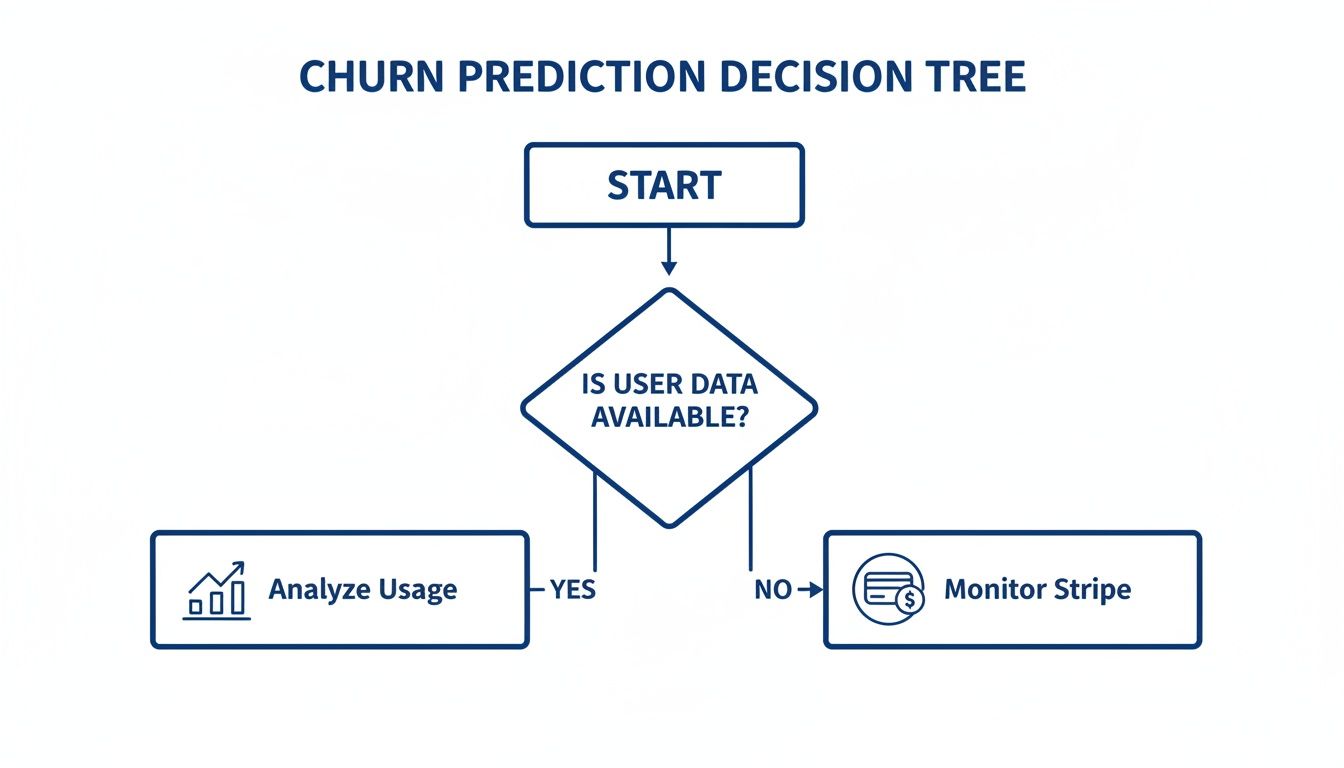 CHURN PREDICTION DECISION TREE

START

IS USER DATA AVAILABLE?

Analyze Usage

YES

NO

Monitor Stripe